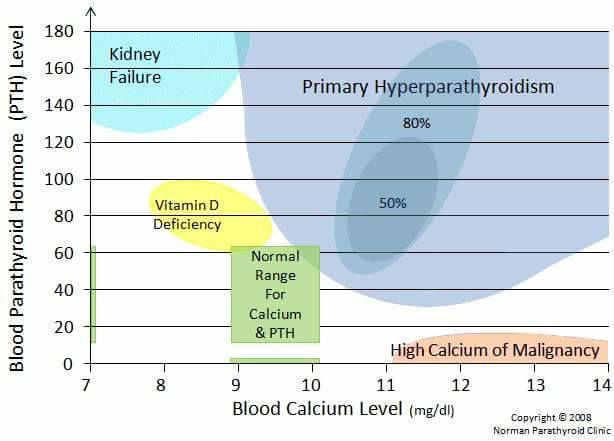 Blood Parathyroid Hormone (PTH) Level

180
160
140
120
100
80
60
40
20
0

Kidney Failure

Primary Hyperparathyroidism

80%

50%

Vitamin D Deficiency

Normal Range For Calcium & PTH

High Calcium of Malignancy

7
8
9
10
11
12
13
14

Blood Calcium Level (mg/dl)

Copyright © 2008
Norman Parathyroid Clinic